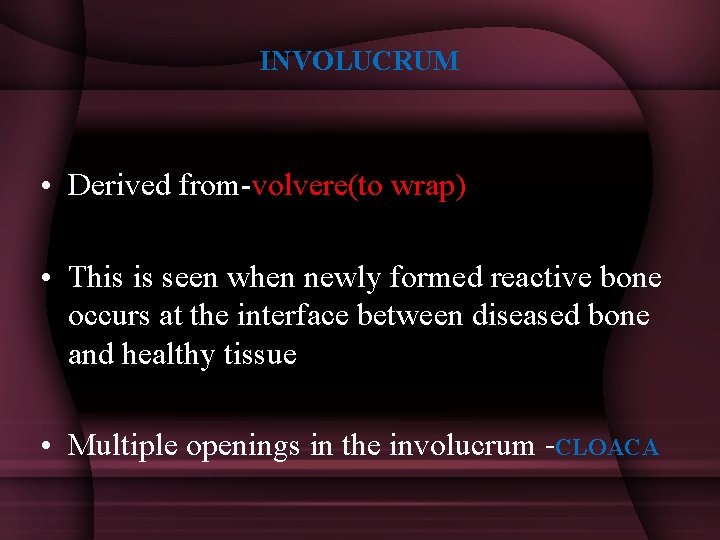 INVOLUCRUM

• Derived from-volvere(to wrap)

• This is seen when newly formed reactive bone occurs at the interface between diseased bone and healthy tissue

• Multiple openings in the involucrum -CLOACA